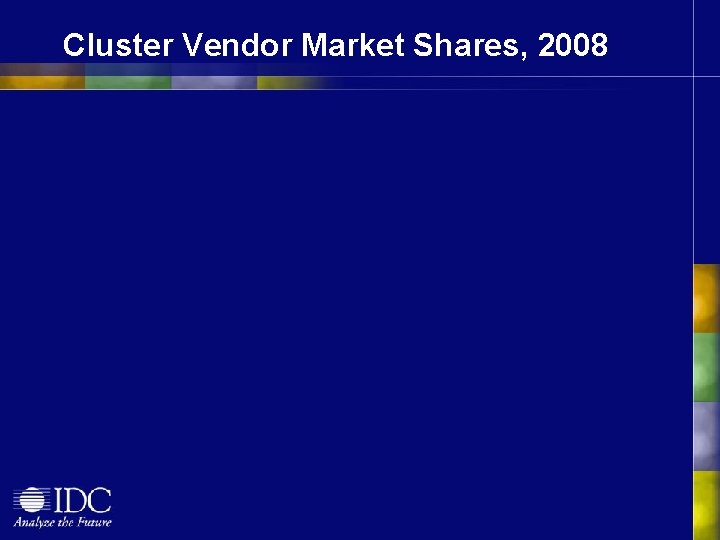 Cluster Vendor Market Shares, 2008

IDC
Analyze the Future